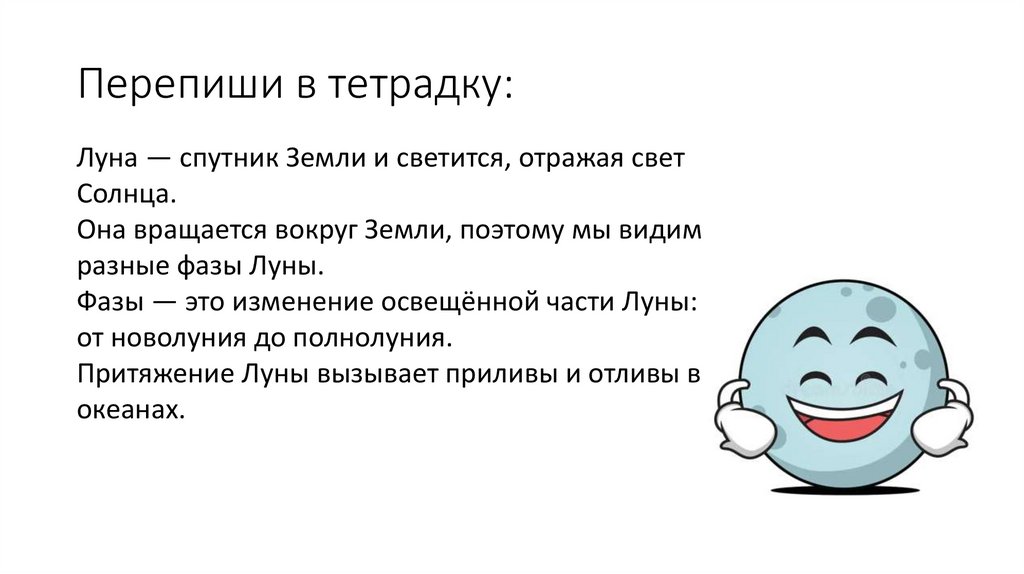 Перепиши в тетрадку:

Луна — спутник Земли и светится, отражая свет Солнца.
Она вращается вокруг Земли, поэтому мы видим разные фазы Луны.
Фазы — это изменение освещённой части Луны: от новолуния до полнолуния.
Притяжение Луны вызывает приливы и отливы в океанах.